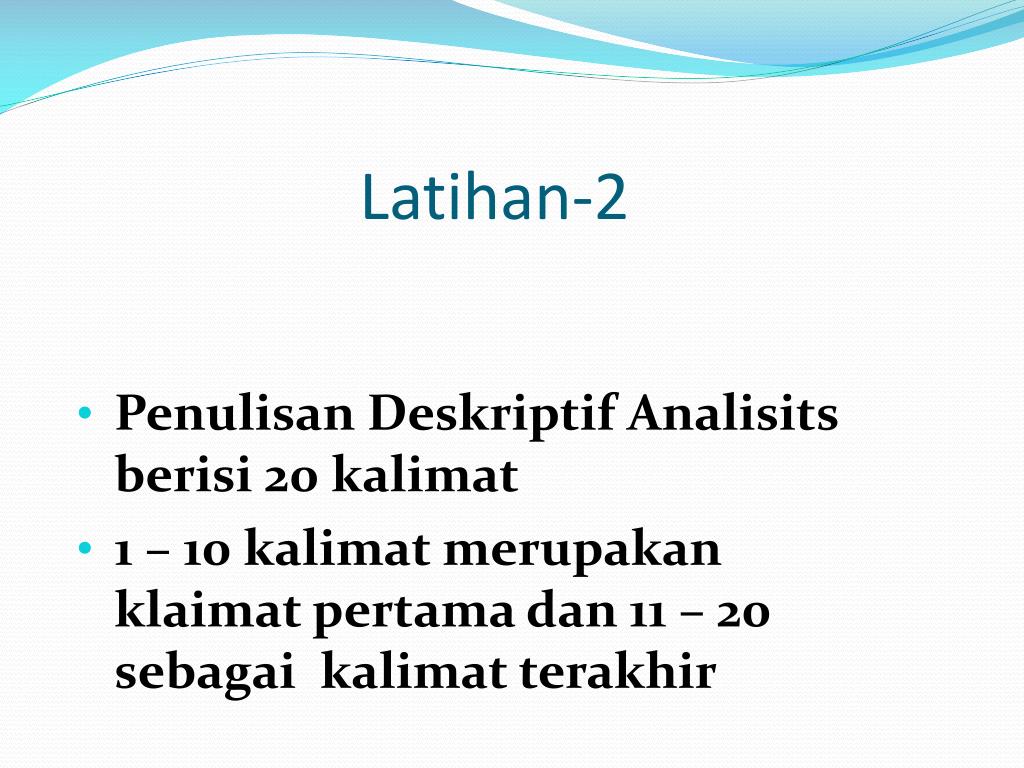 Latihan-2

• Penulisan Deskriptif Analisits berisi 20 kalimat
• 1 – 10 kalimat merupakan klaimat pertama dan 11 – 20 sebagai  kalimat terakhir